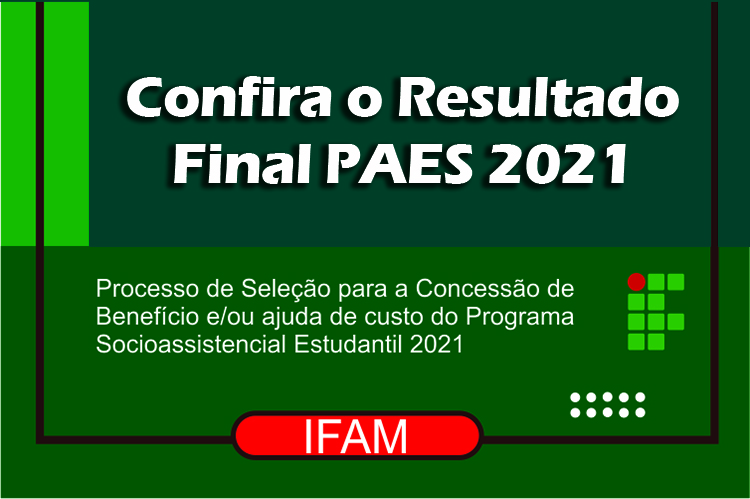 Confira o Resultado Final PAES 2021

Processo de Seleção para a Concessão de Benefício e/ou ajuda de custo do Programa Socioassistencial Estudantil 2021

IFAM